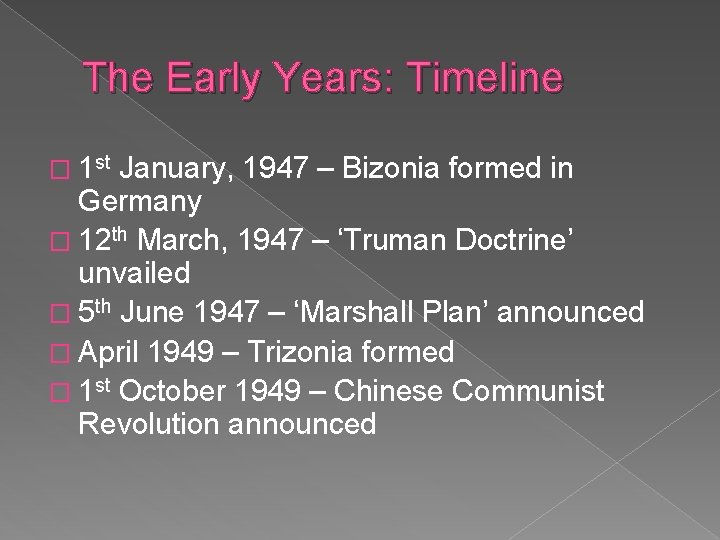 The Early Years: Timeline

□ 1st January, 1947 – Bizonia formed in Germany
□ 12th March, 1947 – ‘Truman Doctrine’ unvailed
□ 5th June 1947 – ‘Marshall Plan’ announced
□ April 1949 – Trizonia formed
□ 1st October 1949 – Chinese Communist Revolution announced